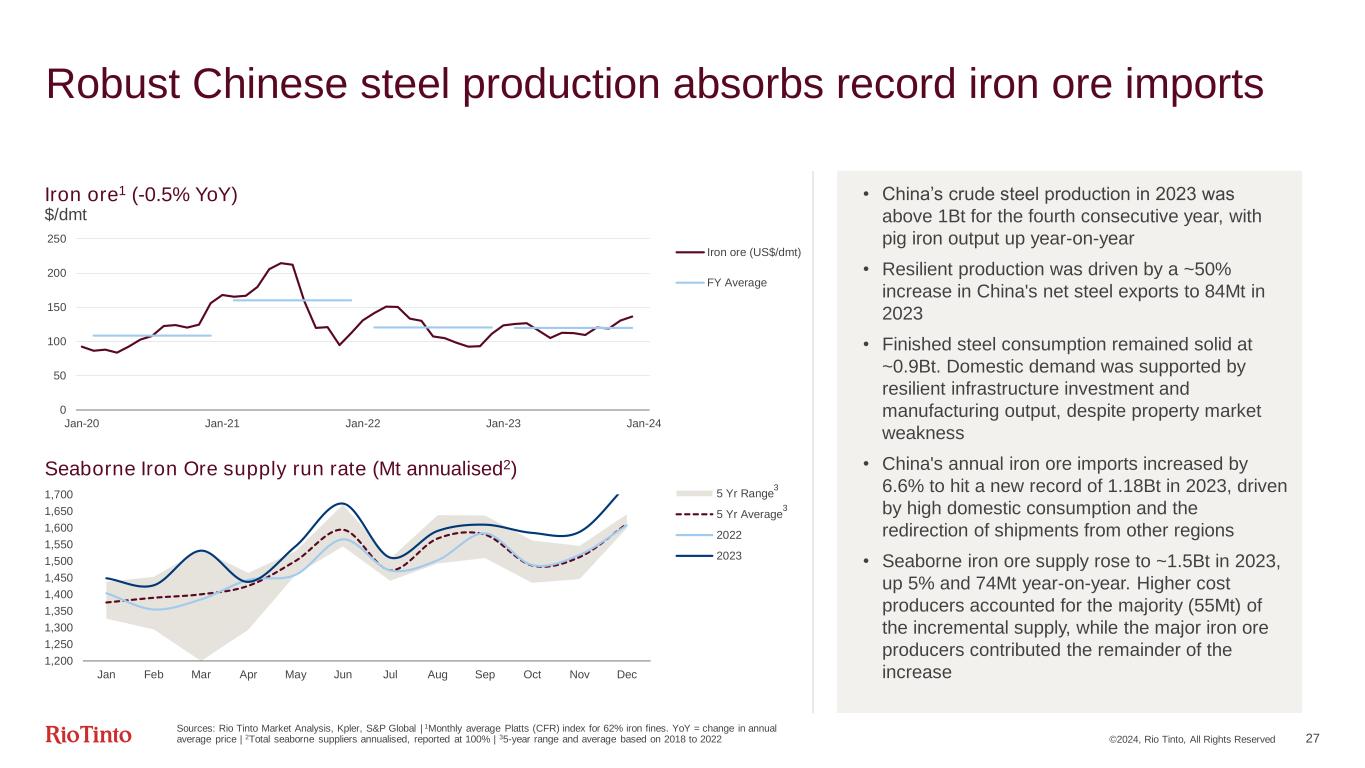 Robust Chinese steel production absorbs record iron ore imports

Iron ore$^1$ (-0.5% YoY)
$/dmt

250
200
150
100
50
0
Jan-20 Jan-21 Jan-22 Jan-23 Jan-24

Iron ore (US$/dmt)
FY Average

Seaborne Iron Ore supply run rate (Mt annualised$^2$)

1,700
1,650
1,600
1,550
1,500
1,450
1,400
1,350
1,300
1,250
1,200
Jan Feb Mar Apr May Jun Jul Aug Sep Oct Nov Dec

5 Yr Range$^3$
5 Yr Average$^3$
2022
2023

• China's crude steel production in 2023 was above 1Bt for the fourth consecutive year, with pig iron output up year-on-year

• Resilient production was driven by a ~50% increase in China's net steel exports to 84Mt in 2023

• Finished steel consumption remained solid at ~0.9Bt. Domestic demand was supported by resilient infrastructure investment and manufacturing output, despite property market weakness

• China's annual iron ore imports increased by 6.6% to hit a new record of 1.18Bt in 2023, driven by high domestic consumption and the redirection of shipments from other regions

• Seaborne iron ore supply rose to ~1.5Bt in 2023, up 5% and 74Mt year-on-year. Higher cost producers accounted for the majority (55Mt) of the incremental supply, while the major iron ore producers contributed the remainder of the increase

RioTinto

Sources: Rio Tinto Market Analysis, Kpler, S&P Global | $^1$Monthly average Platts (CFR) index for 62% iron fines. YoY = change in annual average price | $^2$Total seaborne suppliers annualised, reported at 100% | $^3$5-year range and average based on 2018 to 2022

©2024, Rio Tinto, All Rights Reserved 27